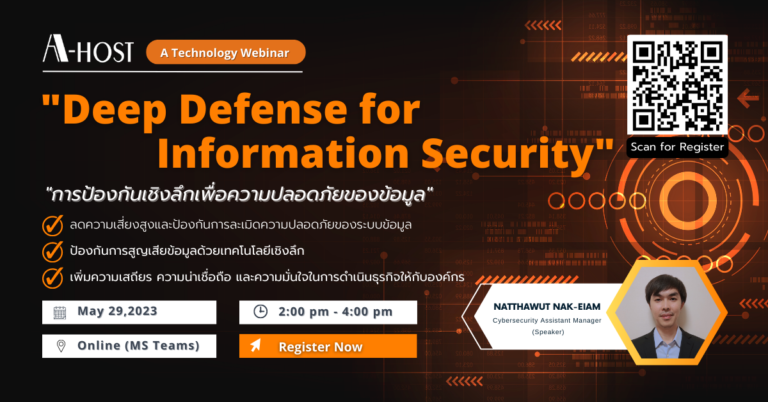 A-HOST

A Technology Webinar

"Deep Defense for Information Security"

"การป้องกันเชิงลึกเพื่อความปลอดภัยของข้อมูล"

ลดความเสี่ยงสูงและป้องกันการละเมิดความปลอดภัยของระบบข้อมูล

ป้องกันการสูญเสียข้อมูลด้วยเทคโนโลยีเชิงลึก

เพิ่มความเสถียร ความน่าเชื่อถือ และความมั่นใจในการดำเนินธุรกิจให้กับองค์กร

May 29,2023

2:00 pm - 4:00 pm

Online (MS Teams)

Register Now

Scan for Register

NATTHAWUT NAK-EIAM

Cybersecurity Assistant Manager (Speaker)